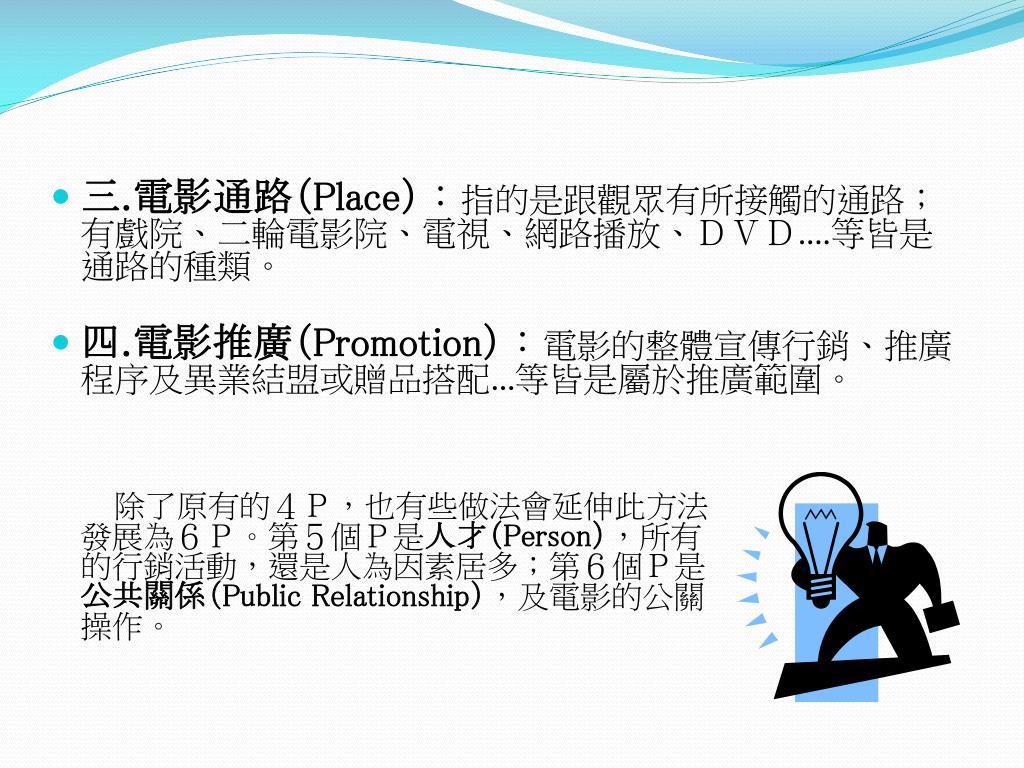 三.電影通路(Place)：指的是跟觀眾有所接觸的通路；有戲院、二輪電影院、電視、網路播放、ＤＶＤ....等皆是通路的種類。

四.電影推廣(Promotion)：電影的整體宣傳行銷、推廣程序及異業結盟或贈品搭配...等皆是屬於推廣範圍。

除了原有的４Ｐ，也有些做法會延伸此方法發展為６Ｐ。第５個Ｐ是人才(Person)，所有的行銷活動，還是人為因素居多；第６個Ｐ是公共關係(Public Relationship)，及電影的公關操作。